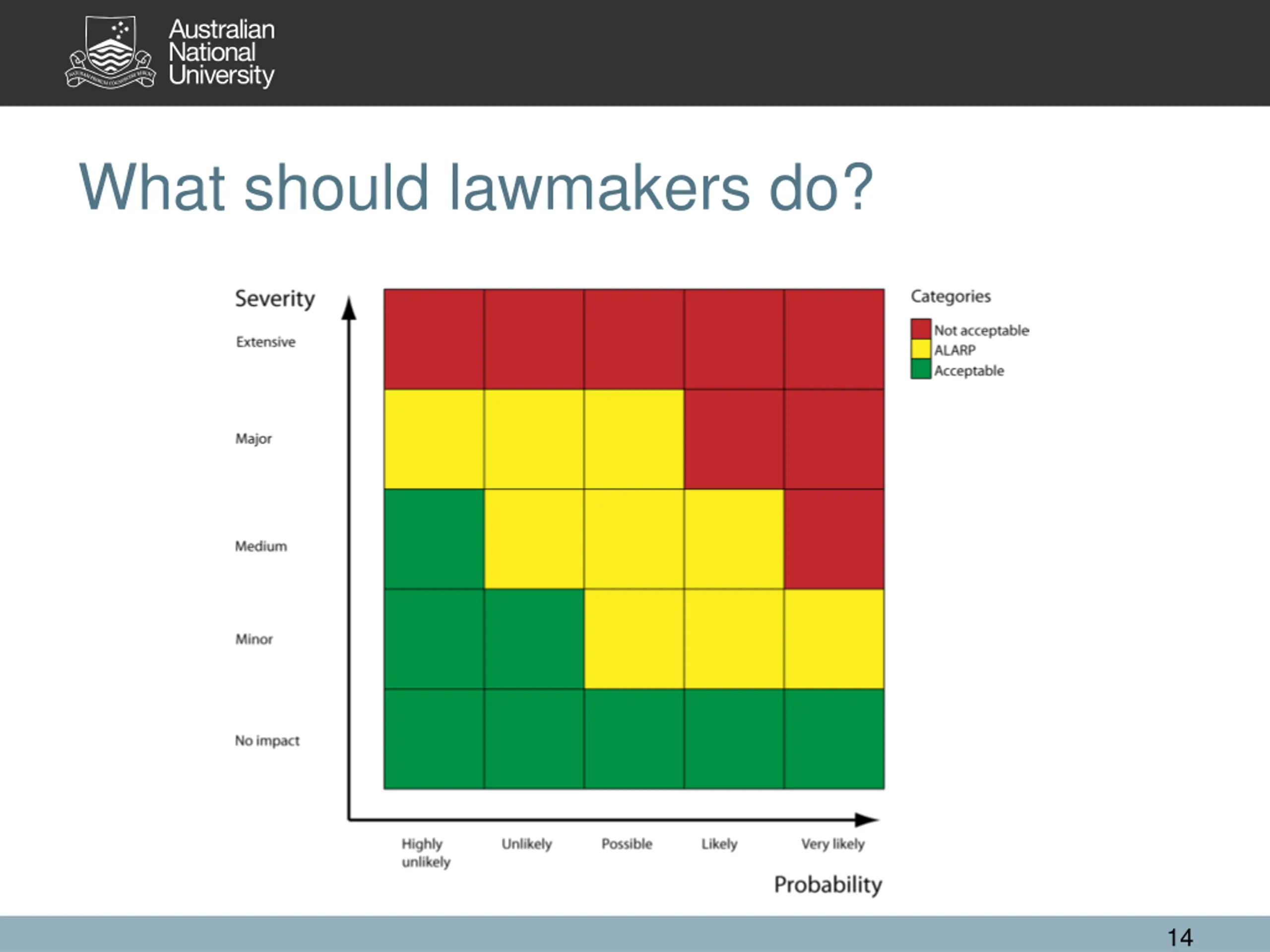 Australian National University

What should lawmakers do?

Severity

Extensive

Major

Medium

Minor

No impact

Highly unlikely

Unlikely

Possible

Likely

Very likely

Probability

Categories

Not acceptable

ALARP

Acceptable

14